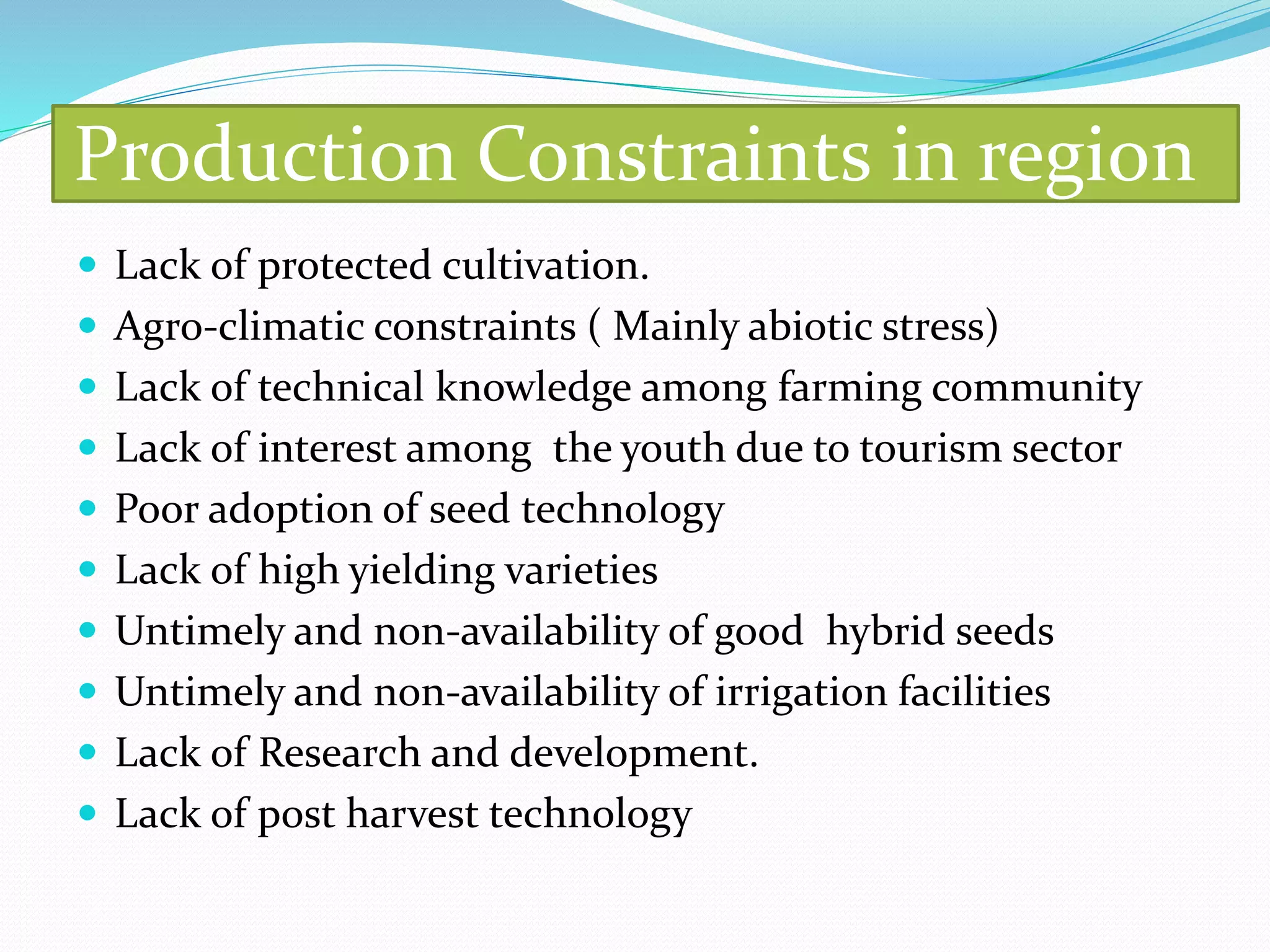 Production Constraints in region

- Lack of protected cultivation.
- Agro-climatic constraints ( Mainly abiotic stress)
- Lack of technical knowledge among farming community
- Lack of interest among the youth due to tourism sector
- Poor adoption of seed technology
- Lack of high yielding varieties
- Untimely and non-availability of good hybrid seeds
- Untimely and non-availability of irrigation facilities
- Lack of Research and development.
- Lack of post harvest technology